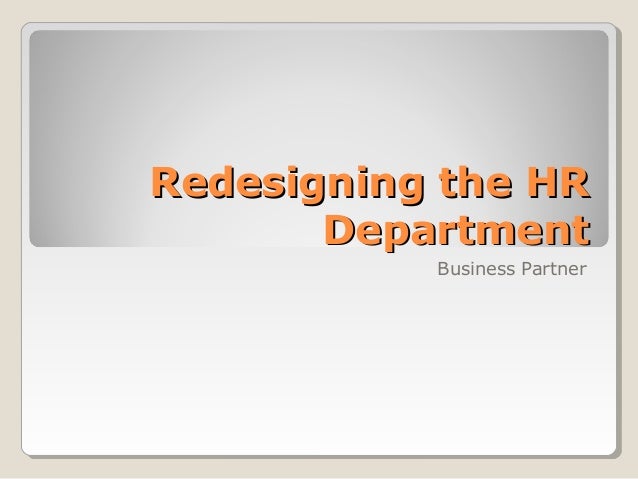 Redesigning the HR Department

Business Partner